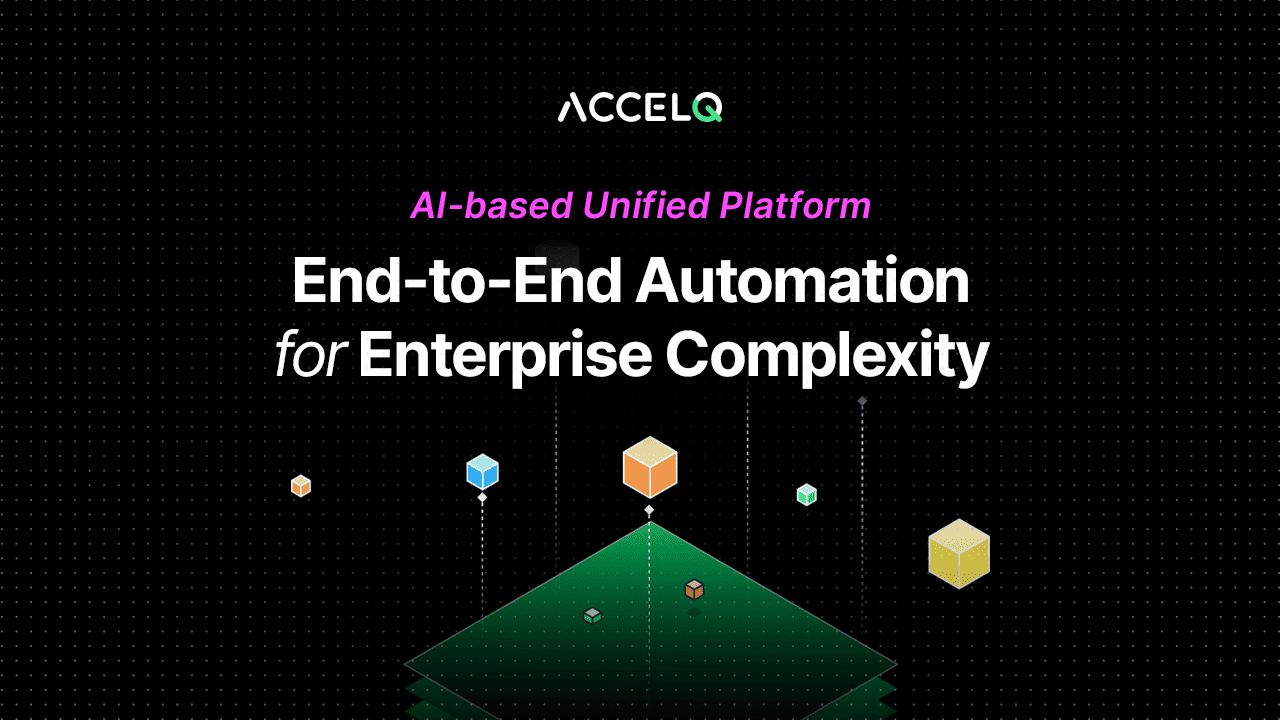 ACCELQ

AI-based Unified Platform

End-to-End Automation
for Enterprise Complexity